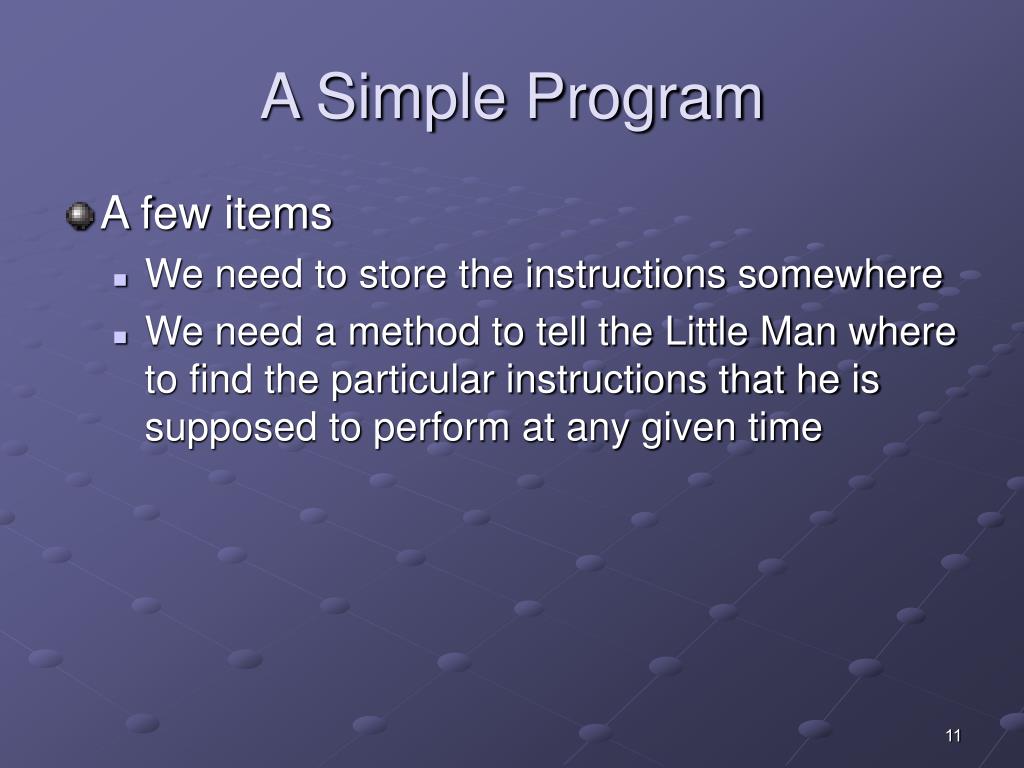 A Simple Program

A few items

We need to store the instructions somewhere

We need a method to tell the Little Man where to find the particular instructions that he is supposed to perform at any given time

11